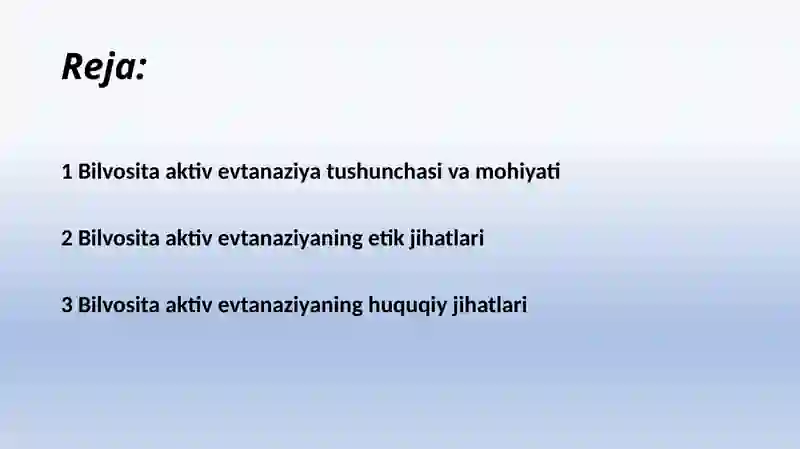 Reja:

1 Bilvosita aktiv evtanaziya tushunchasi va mohiyati

2 Bilvosita aktiv evtanaziyaning etik jihatlari

3 Bilvosita aktiv evtanaziyaning huquqiy jihatlari